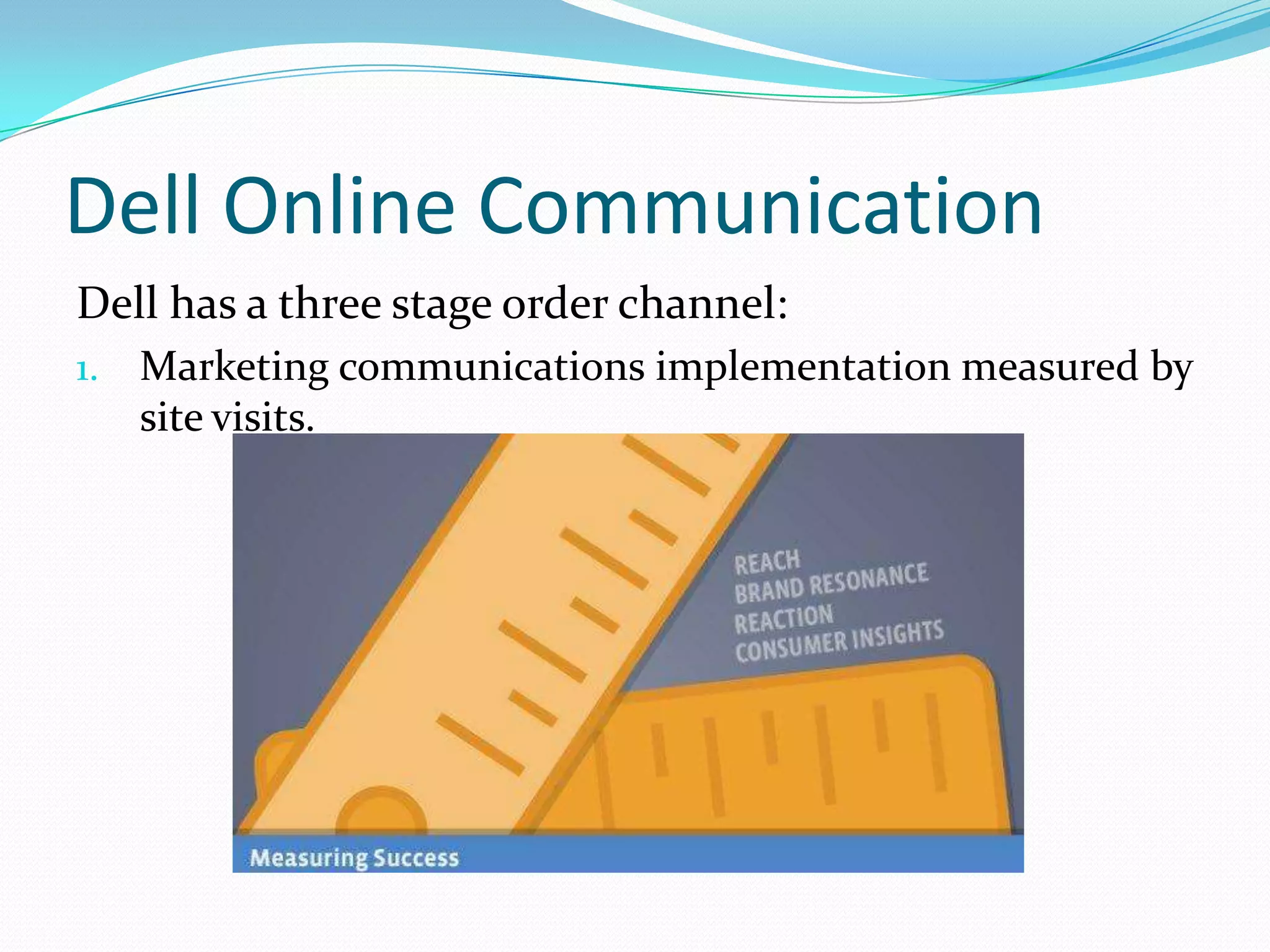 Dell Online Communication

Dell has a three stage order channel:

1. Marketing communications implementation measured by site visits.

REACH
BRAND RESONANCE
REACTION
CONSUMER INSIGHTS

Measuring Success